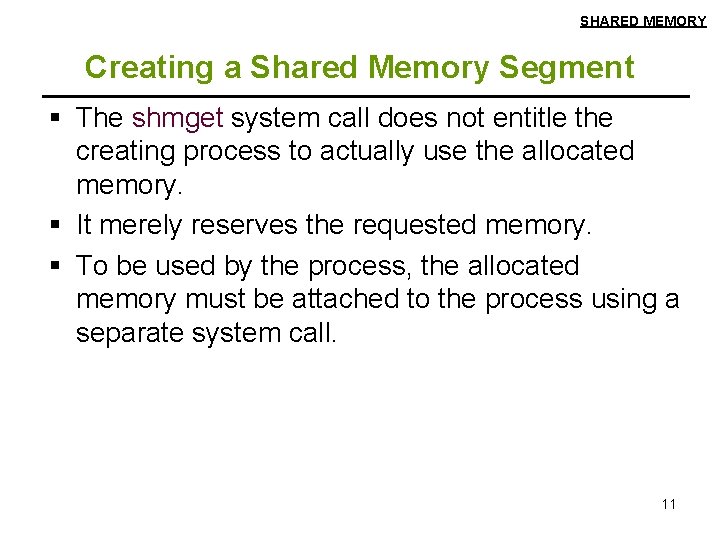 SHARED MEMORY

Creating a Shared Memory Segment

▪ The shmget system call does not entitle the creating process to actually use the allocated memory.

▪ It merely reserves the requested memory.

▪ To be used by the process, the allocated memory must be attached to the process using a separate system call.

11